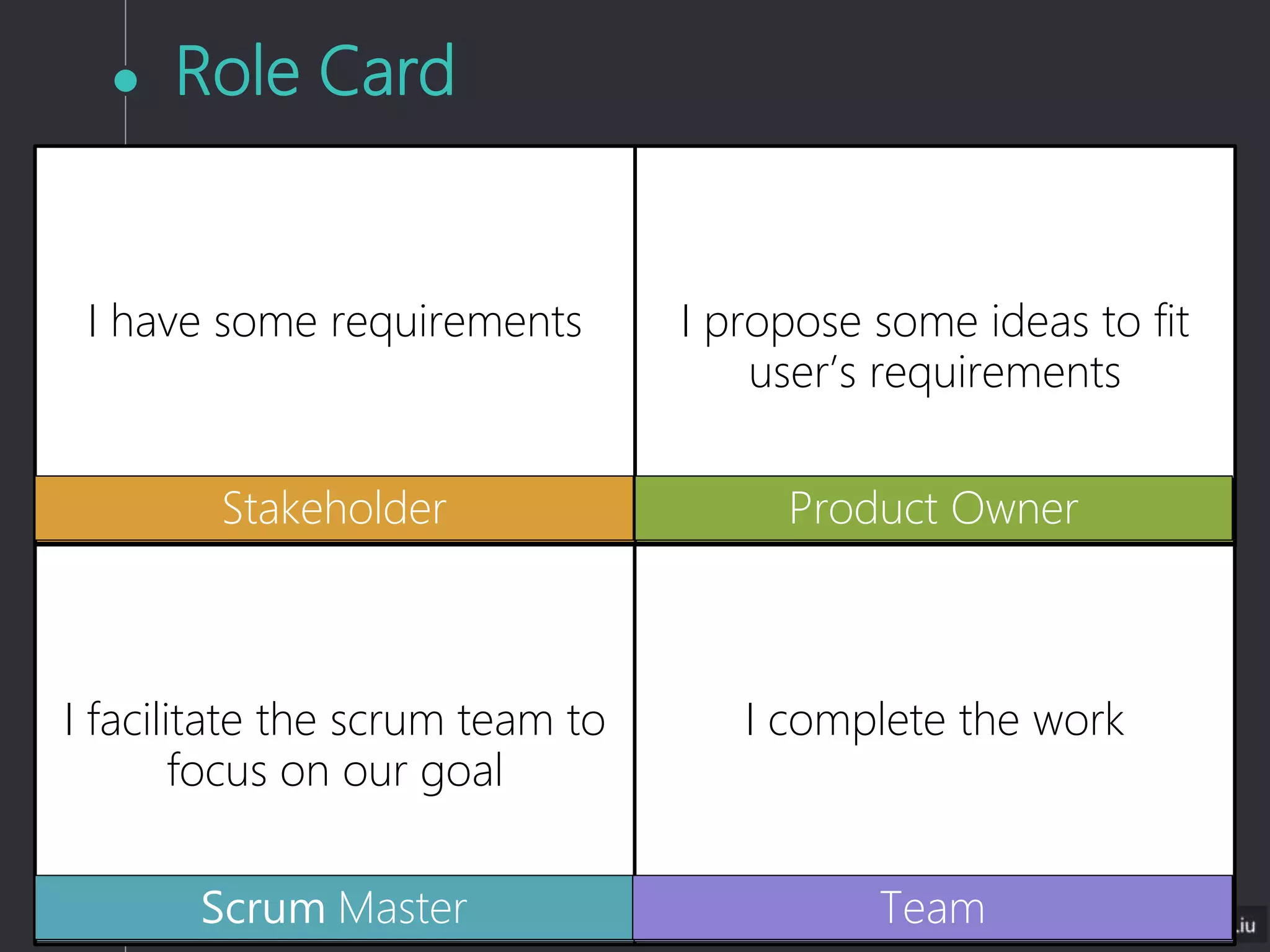 Role Card

I have some requirements

Stakeholder

I propose some ideas to fit user's requirements

Product Owner

I facilitate the scrum team to focus on our goal

Scrum Master

I complete the work

Team

.iu